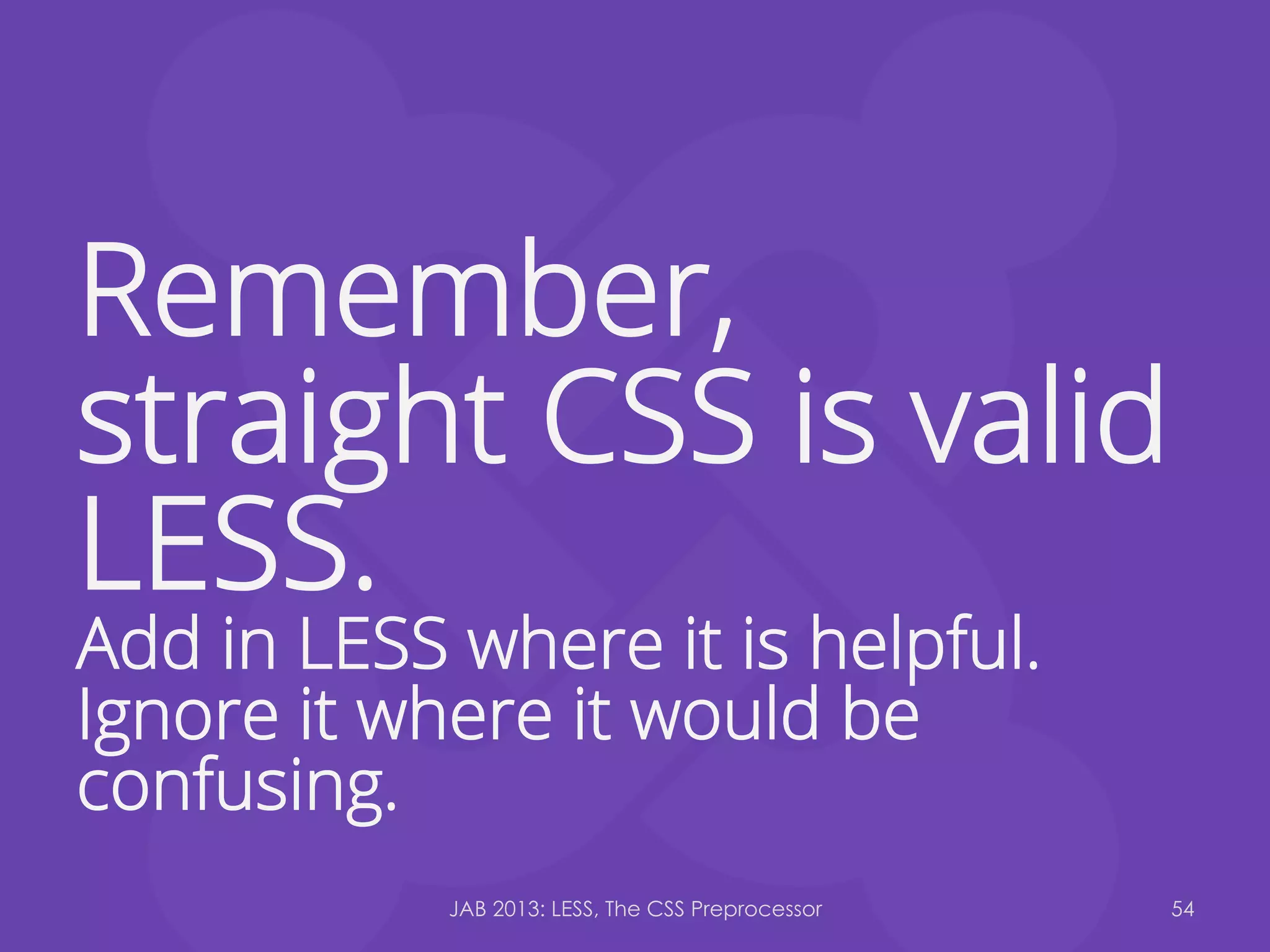 Remember, straight CSS is valid LESS.

Add in LESS where it is helpful. Ignore it where it would be confusing.

JAB 2013: LESS, The CSS Preprocessor

54